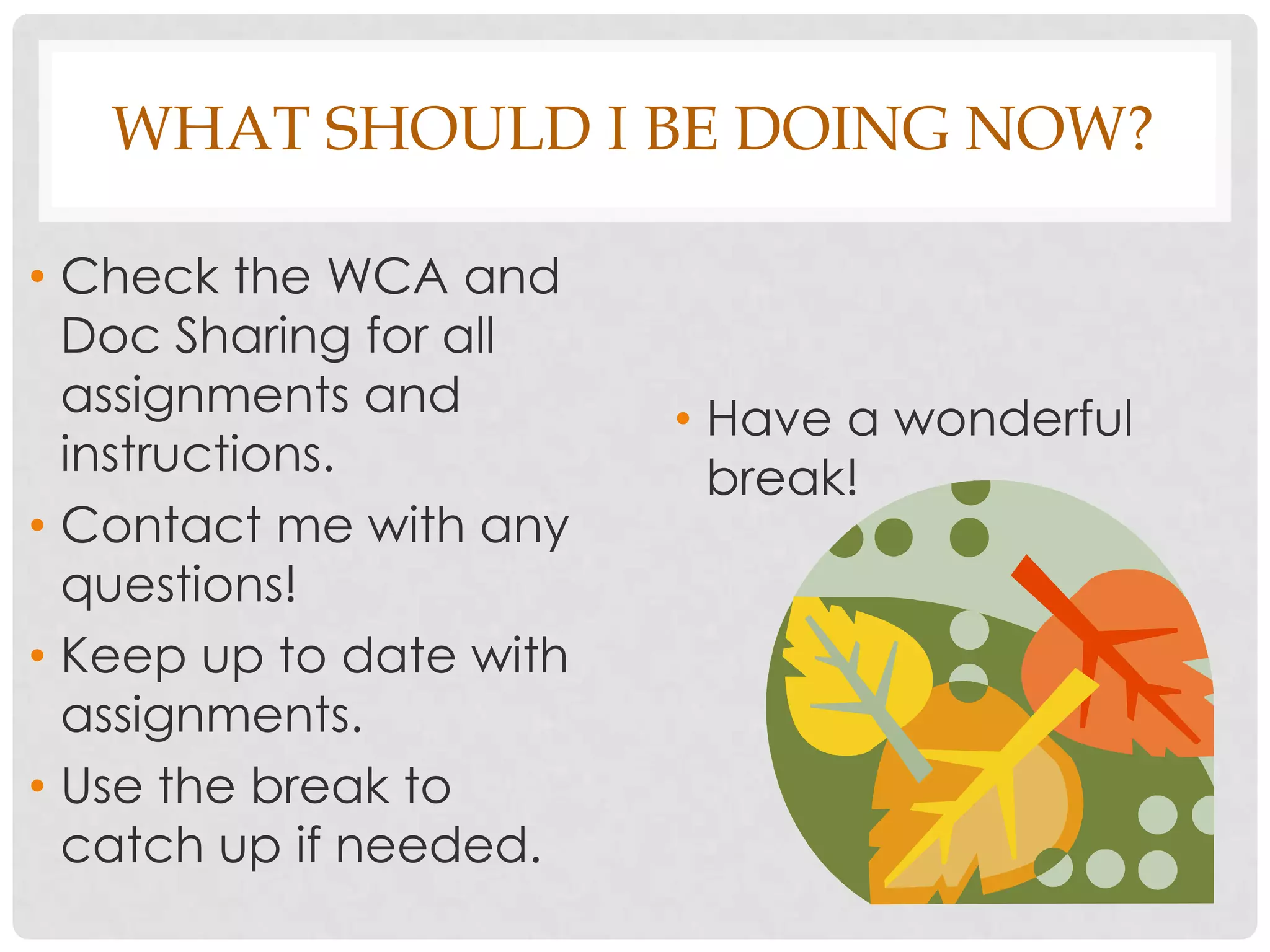 WHAT SHOULD I BE DOING NOW?

• Check the WCA and Doc Sharing for all assignments and instructions.
• Contact me with any questions!
• Keep up to date with assignments.
• Use the break to catch up if needed.

• Have a wonderful break!